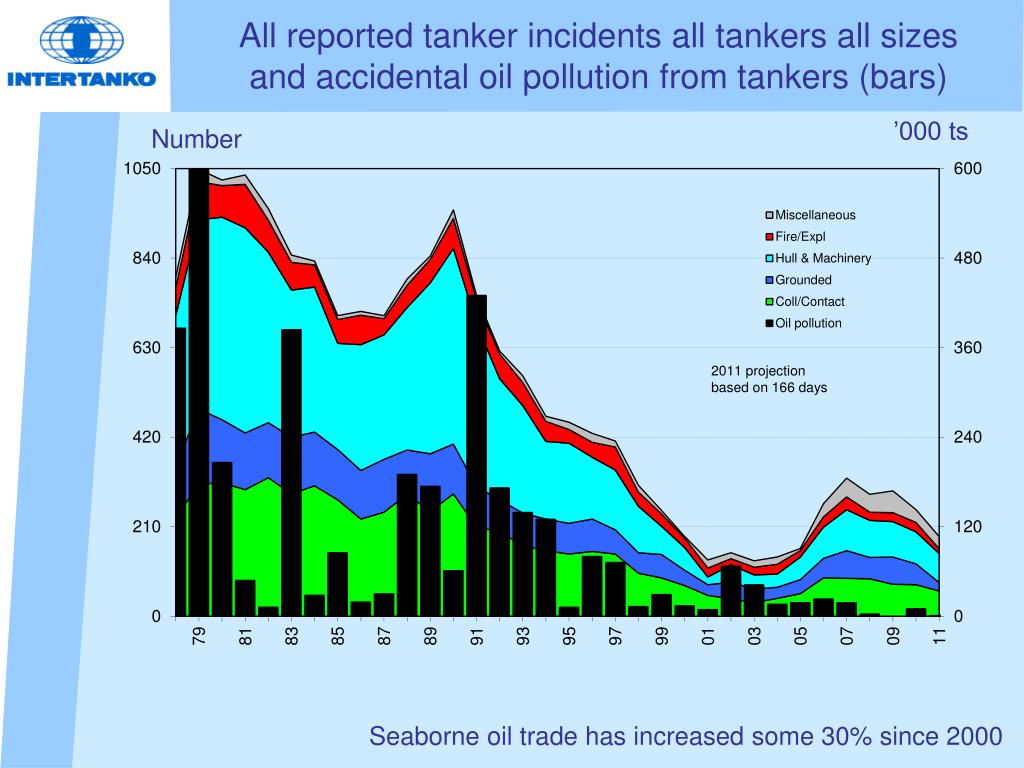 INTERTANKO

All reported tanker incidents all tankers all sizes and accidental oil pollution from tankers (bars)

Number

’000 ts

1050
840
630
420
210
0

600
480
360
240
120
0

Miscellaneous
Fire/Expl
Hull & Machinery
Grounded
Coll/Contact
Oil pollution

2011 projection based on 166 days

79
81
83
85
87
89
91
93
95
97
99
01
03
05
07
09
11

Seaborne oil trade has increased some 30% since 2000